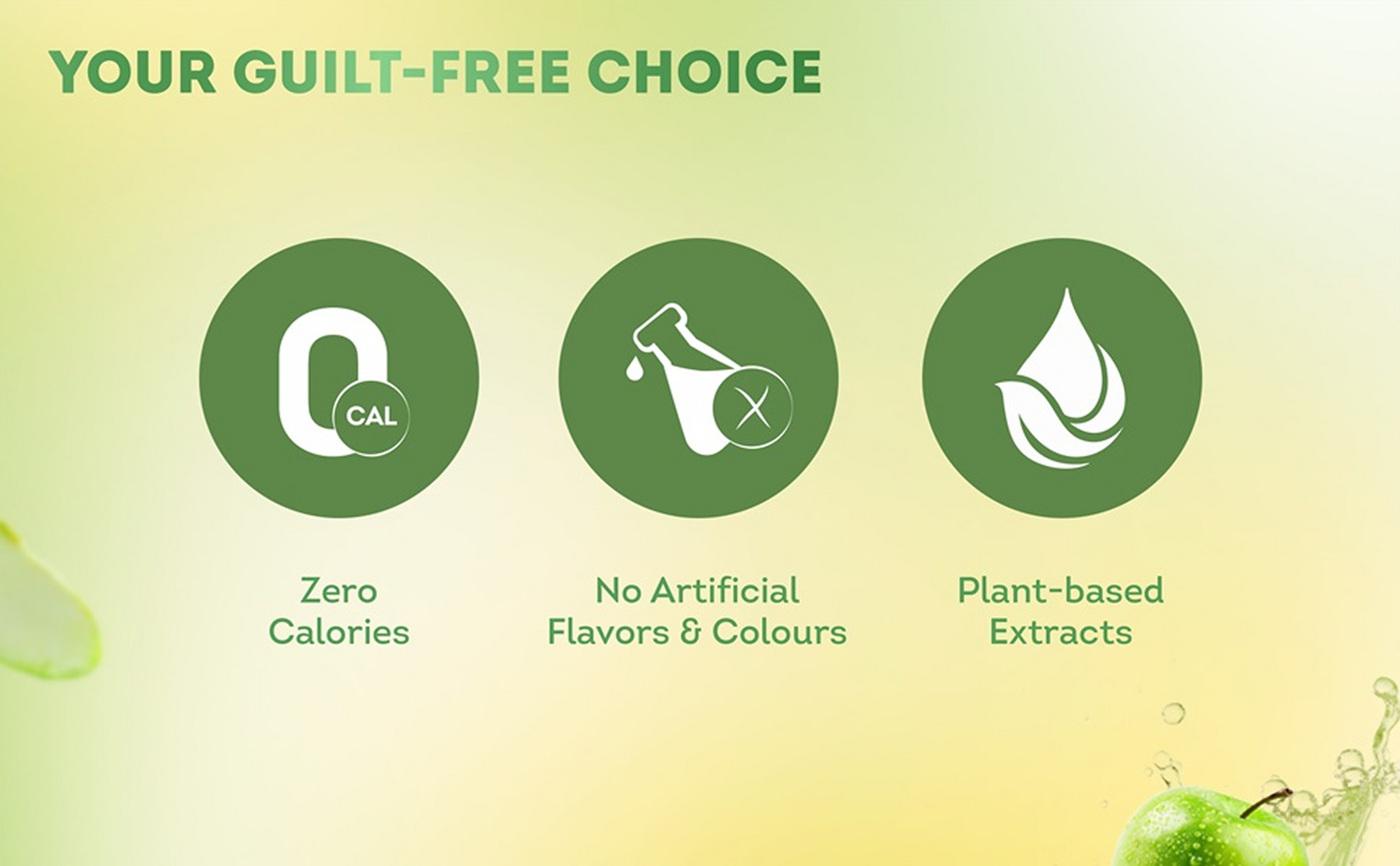 YOUR GUILT-FREE CHOICE

0 CAL

Zero Calories

No Artificial Flavors & Colours

Plant-based Extracts